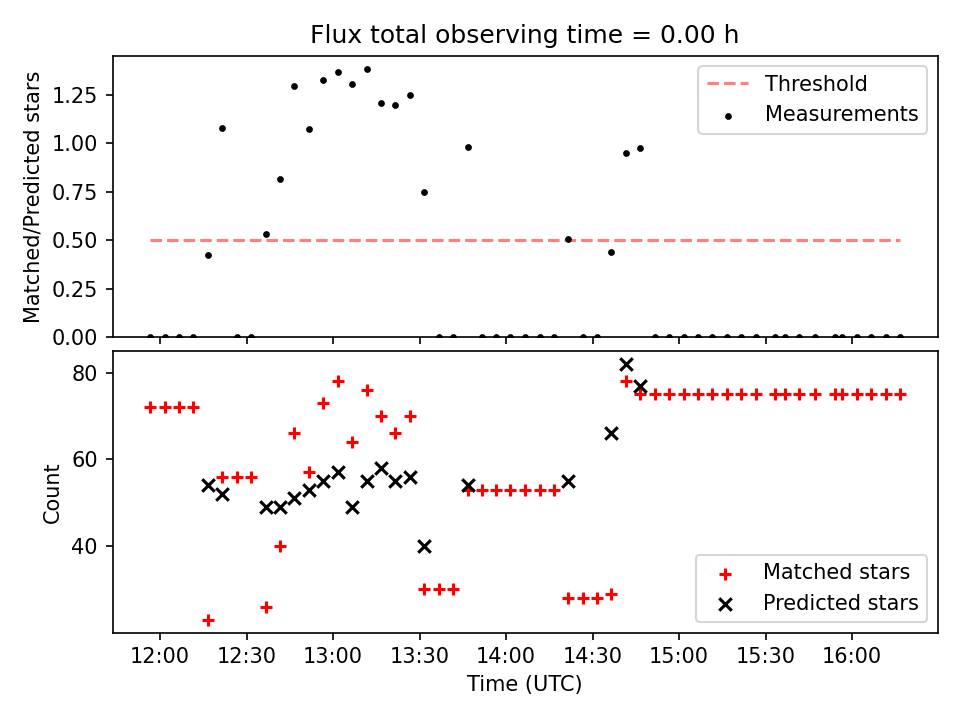 Flux total observing time = 0.00 h

Matched/Predicted stars

1.25
1.00
0.75
0.50
0.25
0.00

Threshold
Measurements

Count

80
60
40

Matched stars
Predicted stars

12:00
12:30
13:00
13:30
14:00
14:30
15:00
15:30
16:00

Time (UTC)